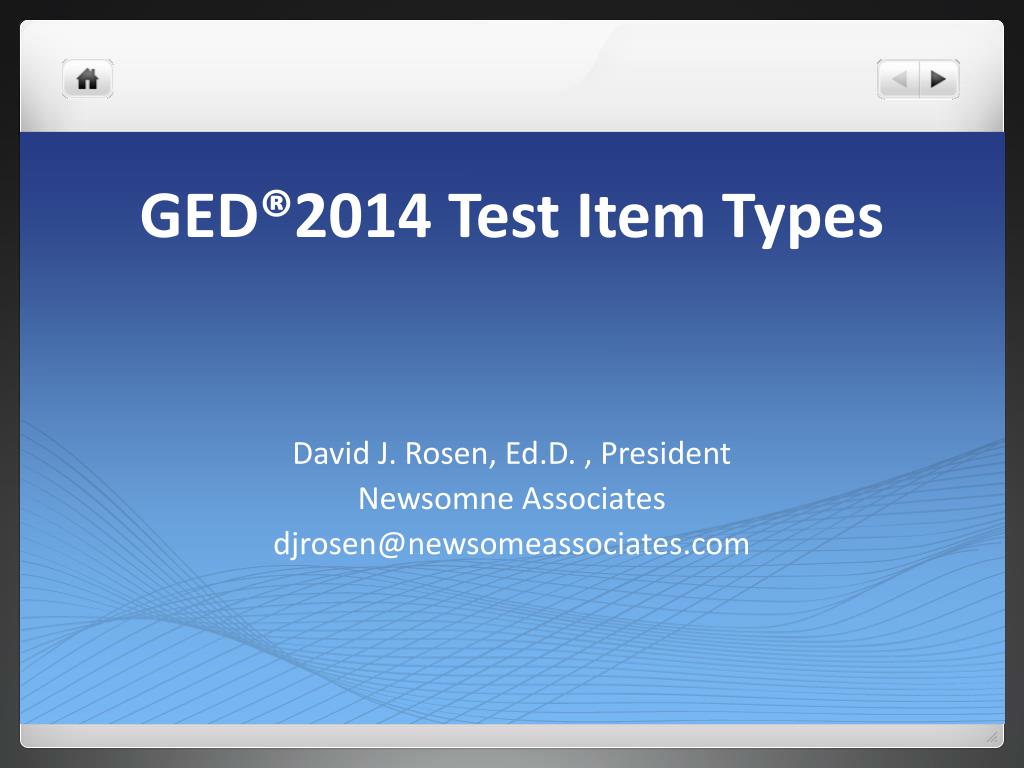 GED®2014 Test Item Types

David J. Rosen, Ed.D. , President
Newsomne Associates
djrosen@newsomeassociates.com